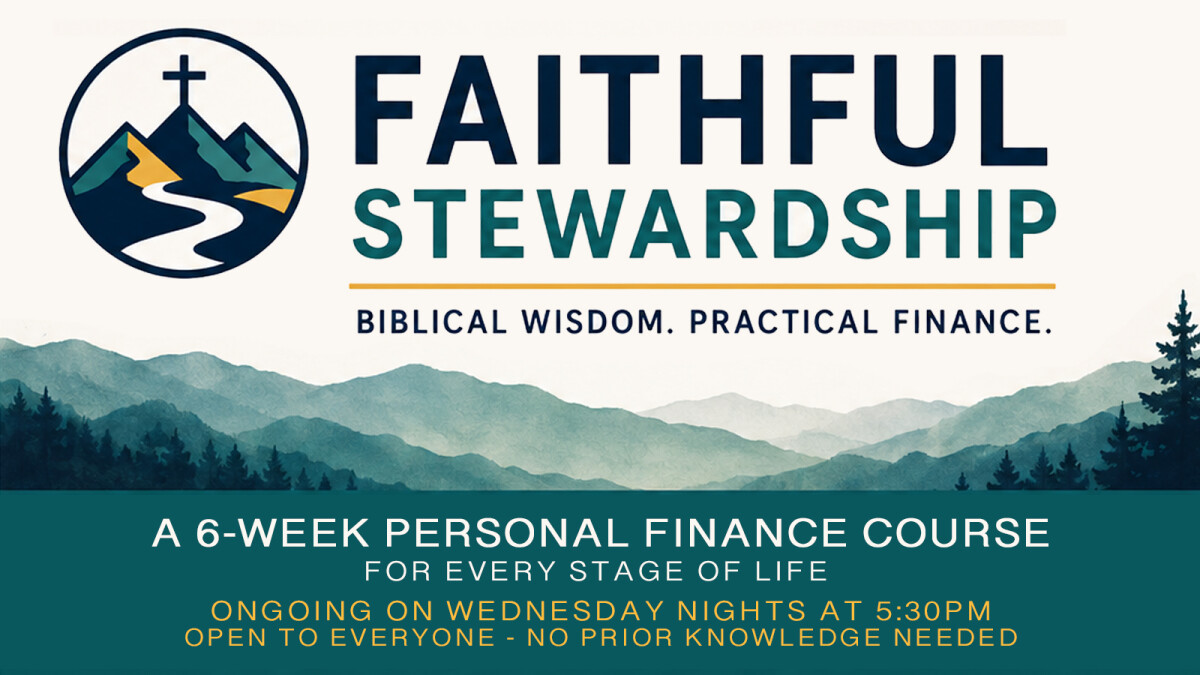 FAITHFUL
STEWARDSHIP

BIBLICAL WISDOM. PRACTICAL FINANCE.

A 6-WEEK PERSONAL FINANCE COURSE
FOR EVERY STAGE OF LIFE

ONGOING ON WEDNESDAY NIGHTS AT 5:30PM
OPEN TO EVERYONE - NO PRIOR KNOWLEDGE NEEDED